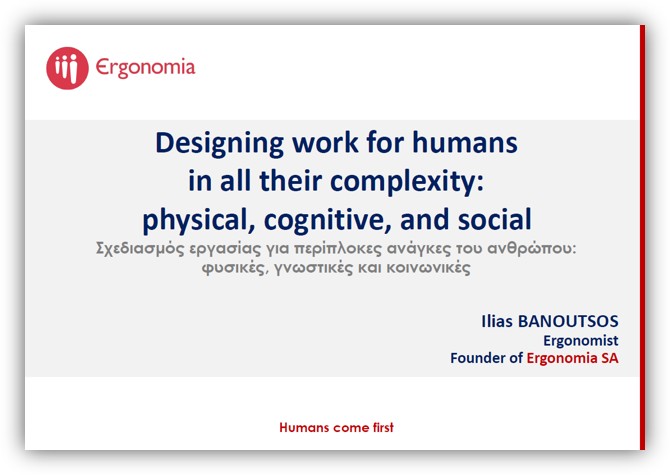 Ergonomia

Designing work for humans in all their complexity: physical, cognitive, and social

Σχεδιασμός εργασίας για περίπλοκες ανάγκες του ανθρώπου: φυσικές, γνωστικές και κοινωνικές

Ilias BANOUTSOS
Ergonomist
Founder of Ergonomia SA

Humans come first